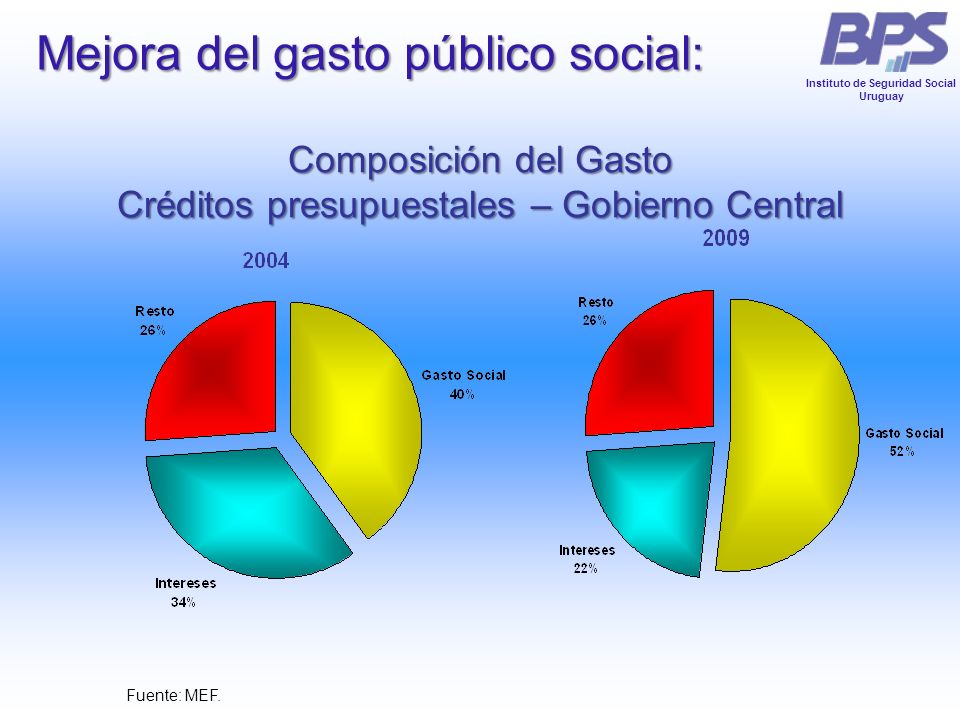 Mejora del gasto público social:

BPS
Instituto de Seguridad Social
Uruguay

Composición del Gasto
Créditos presupuestales – Gobierno Central

2004

Resto
26%

Gasto Social
40%

Intereses
34%

2009

Resto
26%

Gasto Social
52%

Intereses
22%

Fuente: MEF.